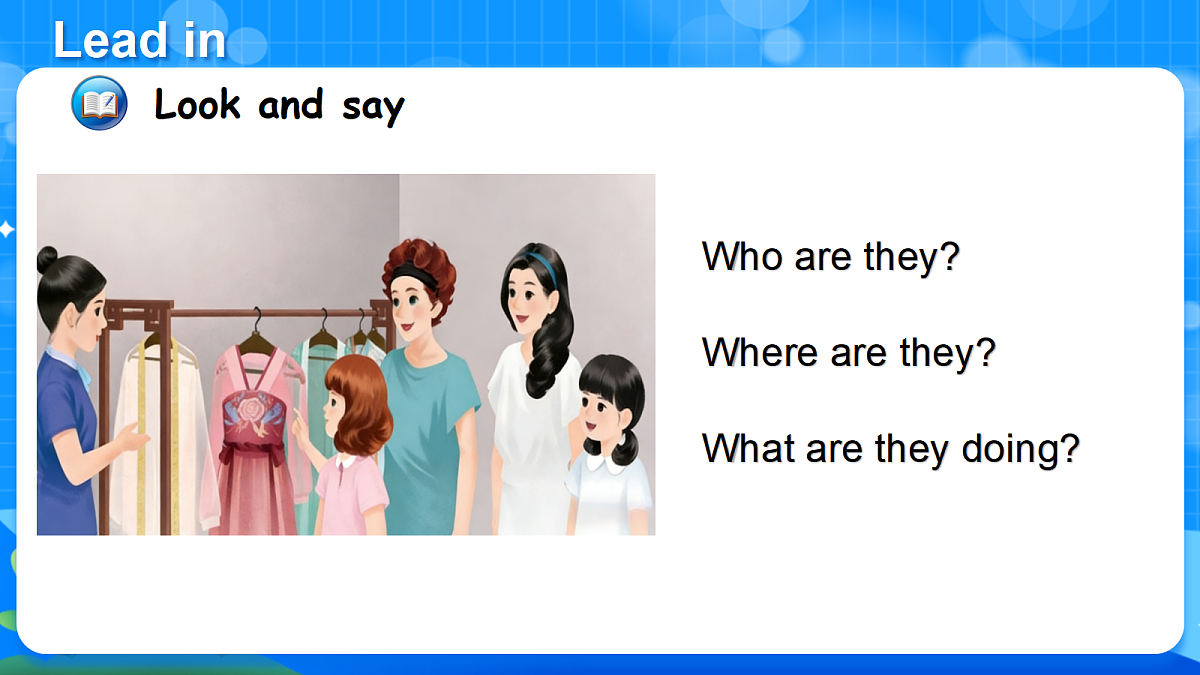 Lead in

Look and say

Who are they?

Where are they?

What are they doing?